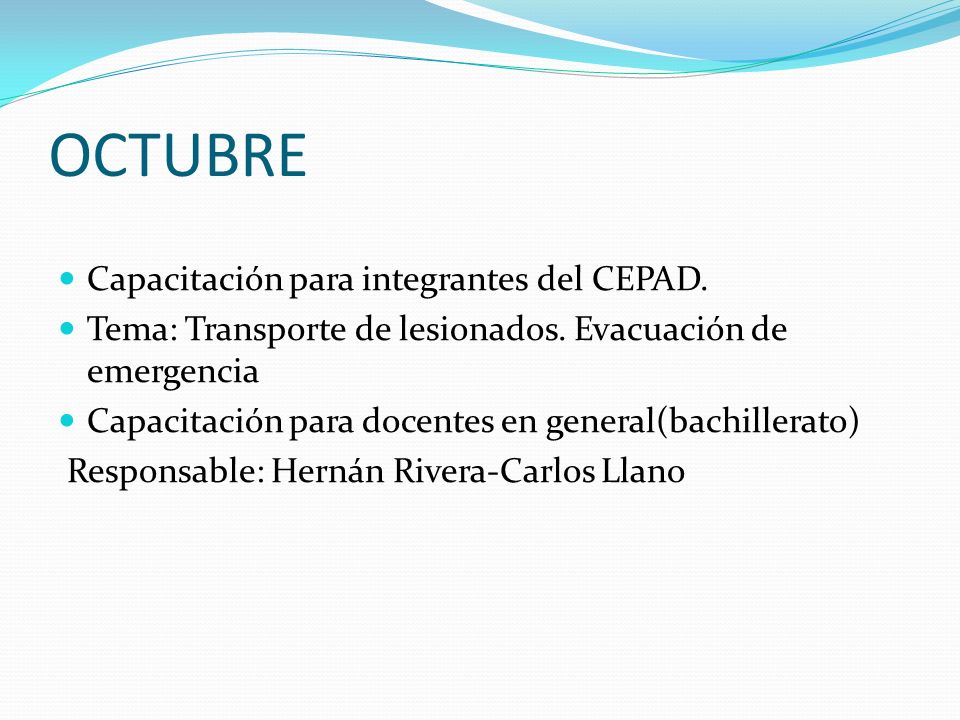 OCTUBRE

- Capacitación para integrantes del CEPAD.
- Tema: Transporte de lesionados. Evacuación de emergencia
- Capacitación para docentes en general(bachillerato)

Responsable: Hernán Rivera-Carlos Llano